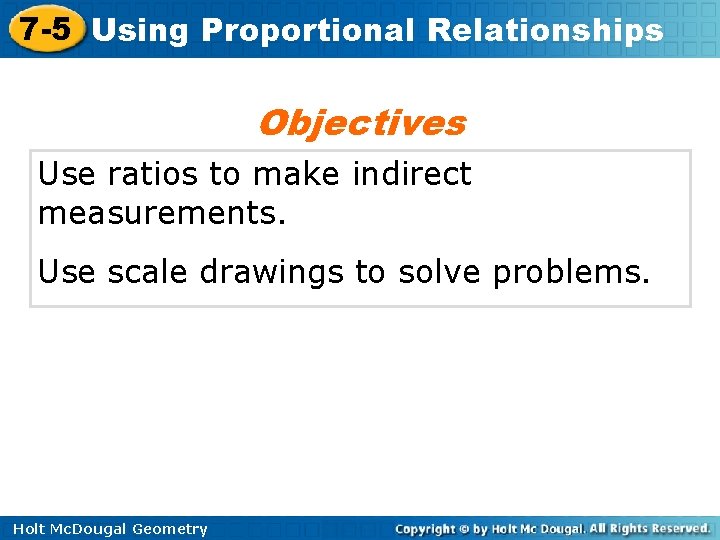 7-5 Using Proportional Relationships

Objectives

Use ratios to make indirect measurements.

Use scale drawings to solve problems.

Holt McDougal Geometry

Copyright © by Holt Mc Dougal. All Rights Reserved.